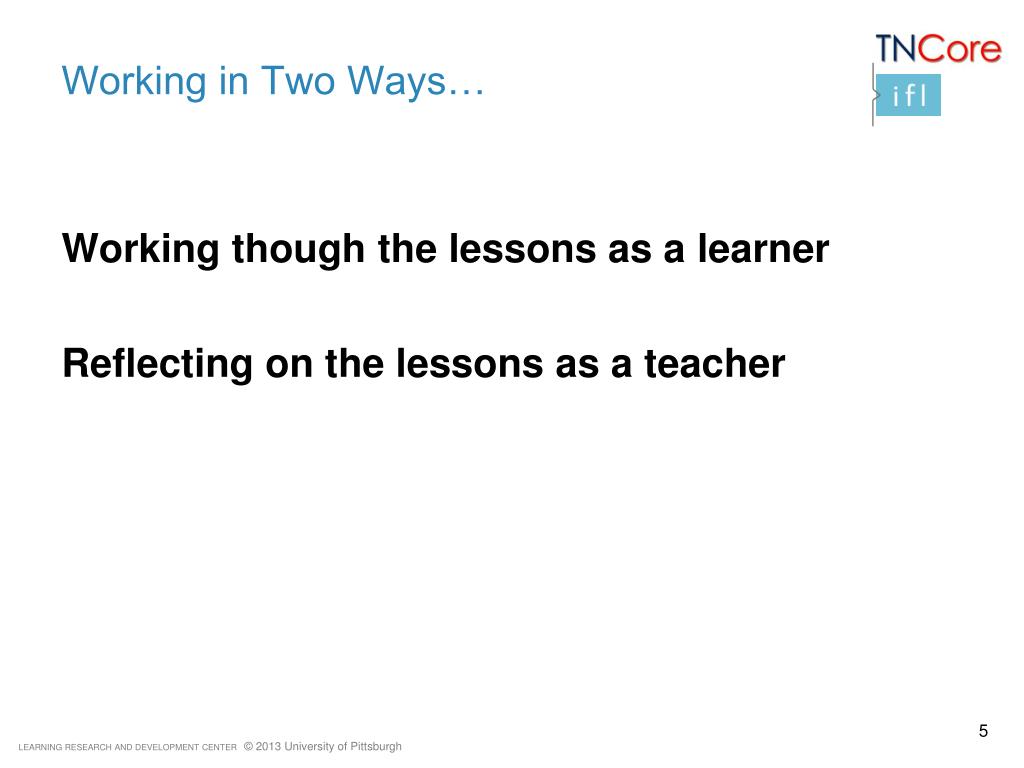 Working in Two Ways…

TNCore

ifl

Working though the lessons as a learner

Reflecting on the lessons as a teacher

5

LEARNING RESEARCH AND DEVELOPMENT CENTER © 2013 University of Pittsburgh